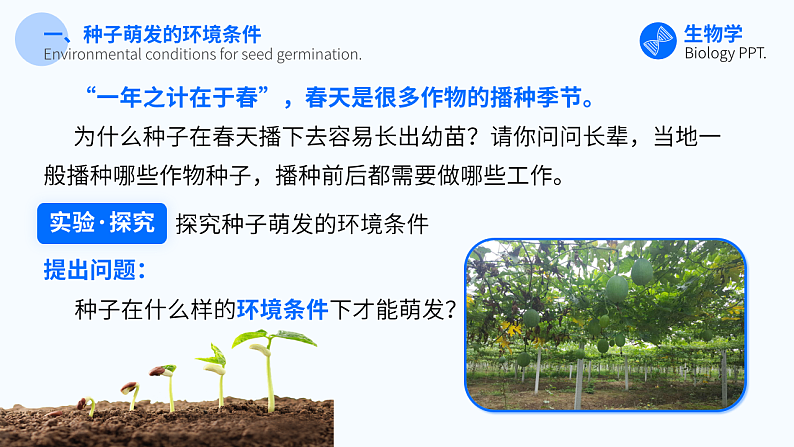 一、种子萌发的环境条件
Environmental conditions for seed germination.

生物学
Biology PPT.

“一年之计在于春”，春天是很多作物的播种季节。

为什么种子在春天播下去容易长出幼苗？请你问问长辈，当地一般播种哪些作物种子，播种前后都需要做哪些工作。

实验·探究 探究种子萌发的环境条件

提出问题：

种子在什么样的环境条件下才能萌发？